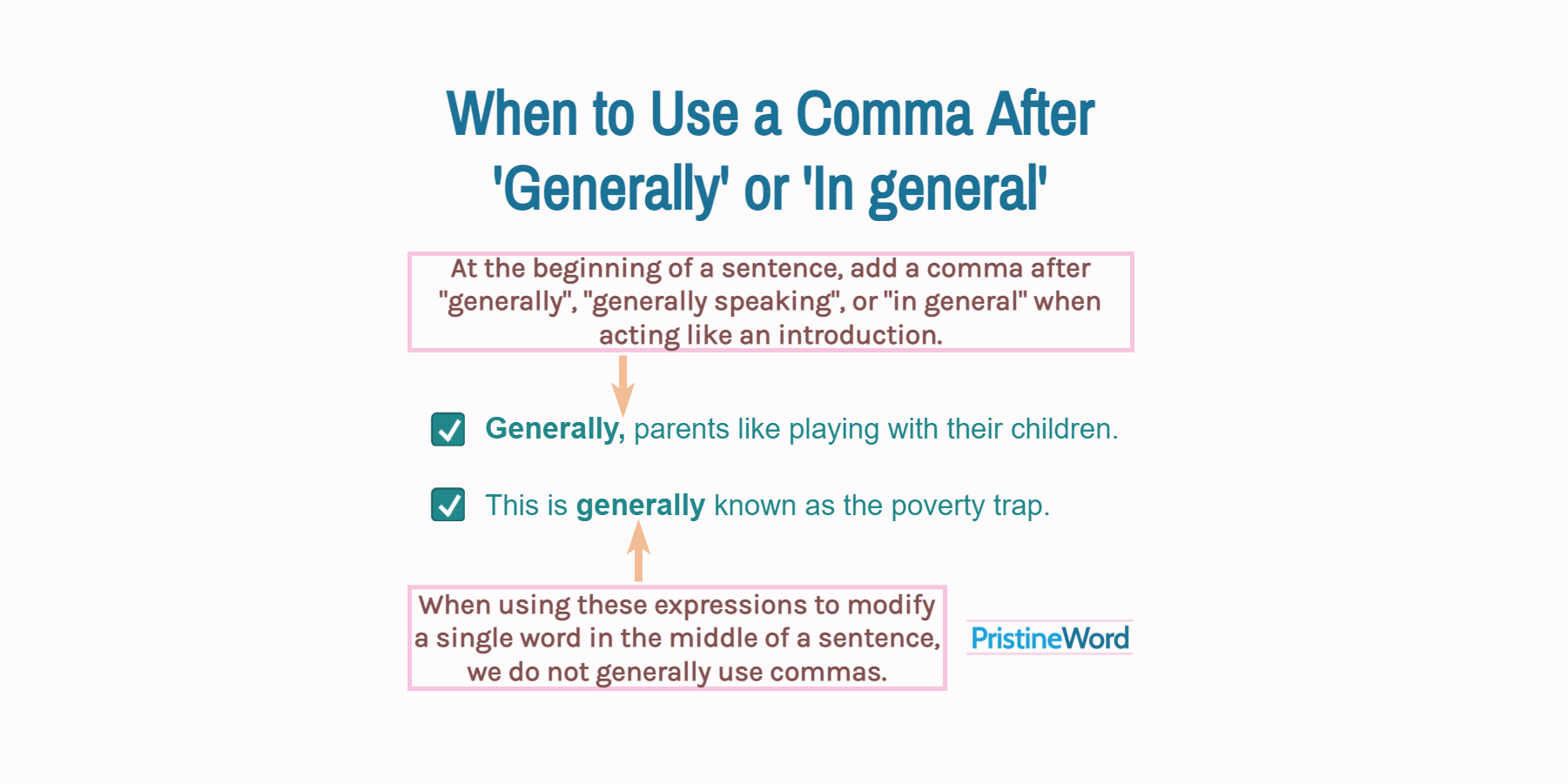 When to Use a Comma After 'Generally' or 'In general'

At the beginning of a sentence, add a comma after "generally", "generally speaking", or "in general" when acting like an introduction.

Generally, parents like playing with their children.

This is generally known as the poverty trap.

When using these expressions to modify a single word in the middle of a sentence, we do not generally use commas.

PristineWord